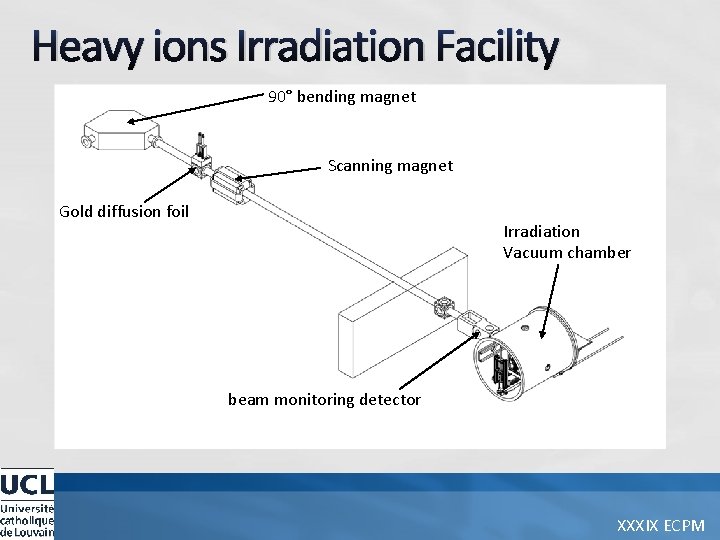 Heavy ions Irradiation Facility

90° bending magnet

Scanning magnet

Gold diffusion foil

Irradiation
Vacuum chamber

beam monitoring detector

UCL
Université
catholique
de Louvain

XXXIX ECPM